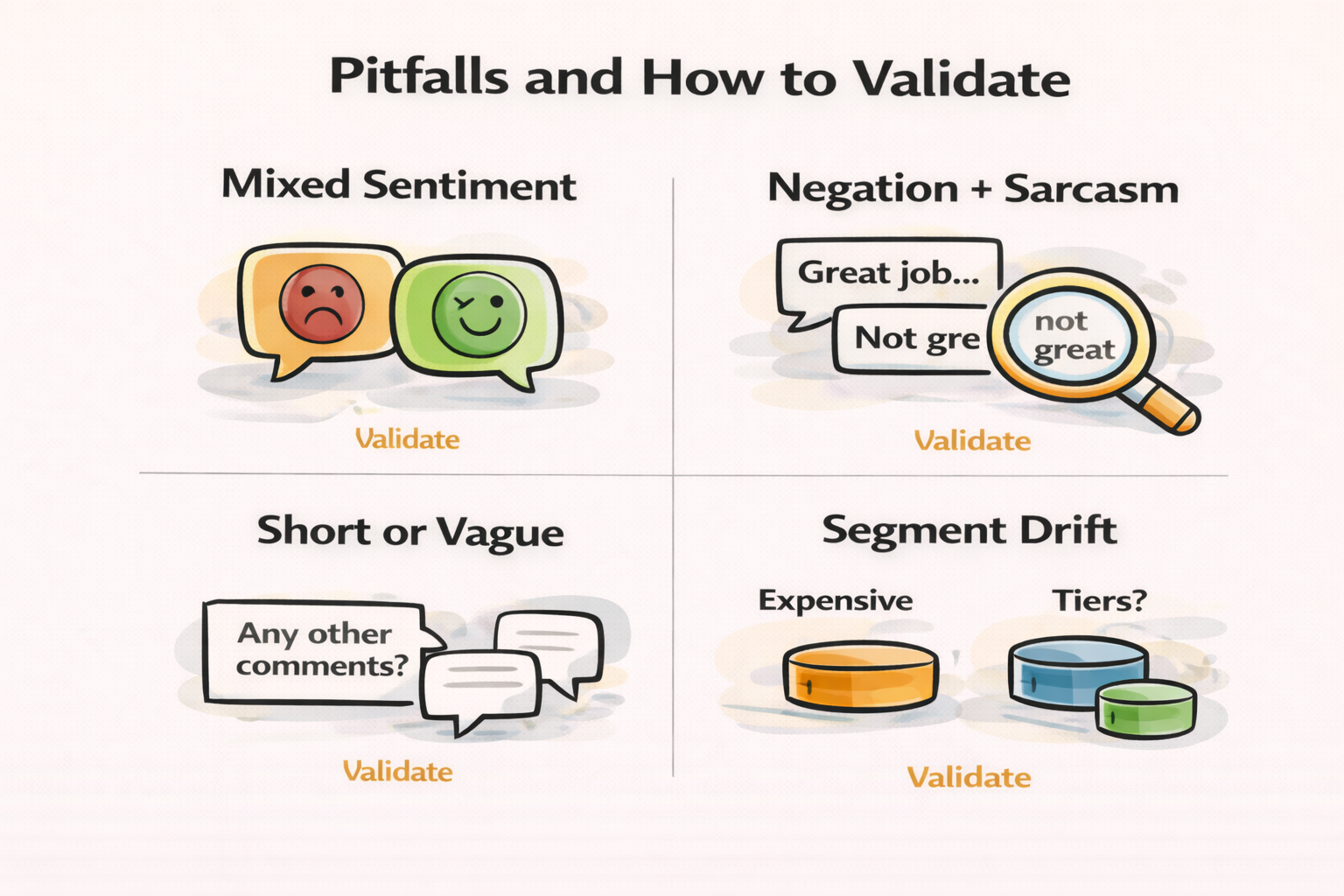 Pitfalls and How to Validate

Mixed Sentiment

Validate

Negation + Sarcasm

Great job...

Not gre

not great

Validate

Short or Vague

Any other comments?

Validate

Segment Drift

Expensive

Tiers?

Validate